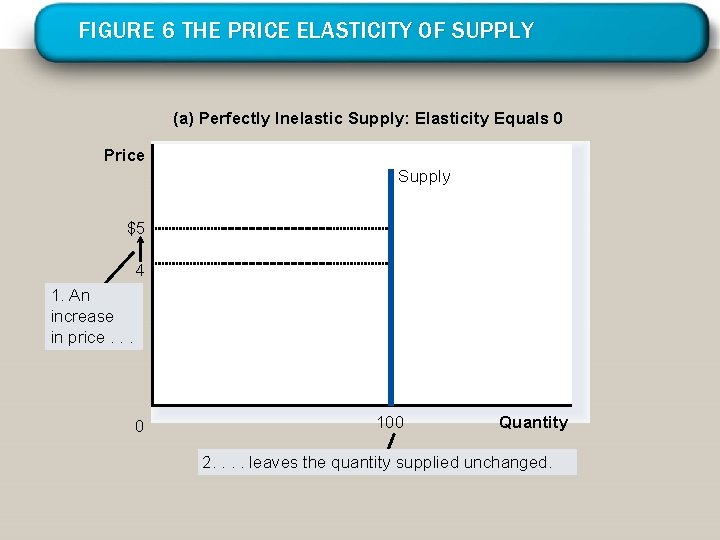 FIGURE 6 THE PRICE ELASTICITY OF SUPPLY

(a) Perfectly Inelastic Supply: Elasticity Equals 0

Price

Supply

$5

4

1. An increase in price . . .

0

100

Quantity

2. . . . leaves the quantity supplied unchanged.